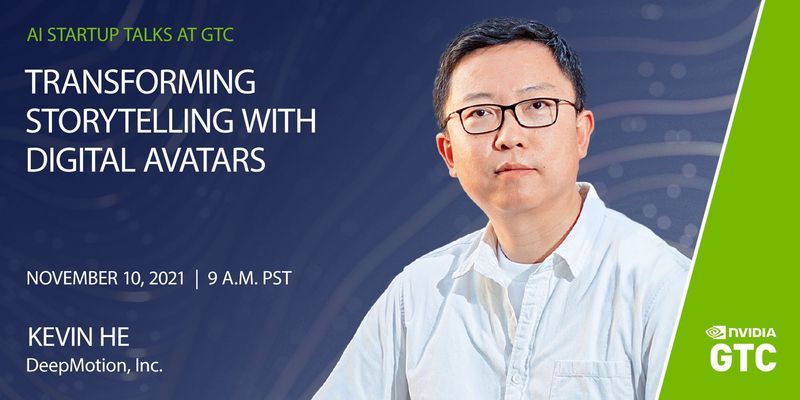 AI STARTUP TALKS AT GTC

TRANSFORMING STORYTELLING WITH DIGITAL AVATARS

NOVEMBER 10, 2021 | 9 A.M. PST

KEVIN HE
DeepMotion, Inc.

NVIDIA
GTC